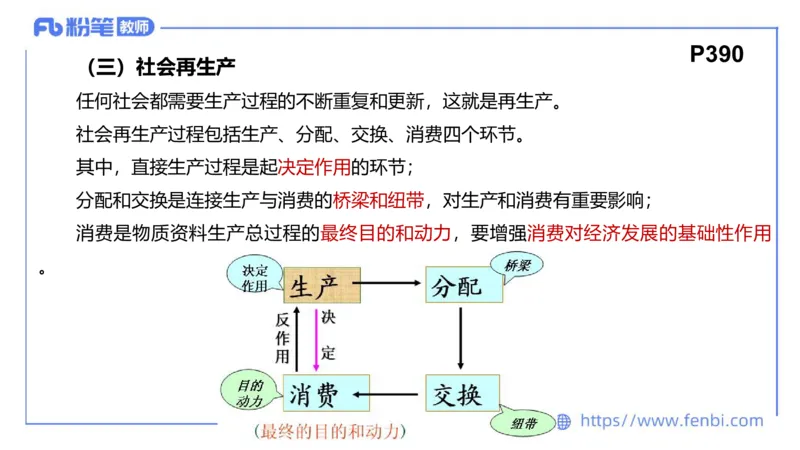 Fb 粉笔 教师

P390

（三）社会再生产

任何社会都需要生产过程的不断重复和更新，这就是再生产。

社会再生产过程包括生产、分配、交换、消费四个环节。

其中，直接生产过程是起决定作用的环节；

分配和交换是连接生产与消费的桥梁和纽带，对生产和消费有重要影响；

消费是物质资料生产总过程的最终目的和动力，要增强消费对经济发展的基础性作用。

决定作用

生产

分配

桥梁

反作用

决定

目的动力

消费

交换

纽带

（最终的目的和动力）

https://www.fenbi.com